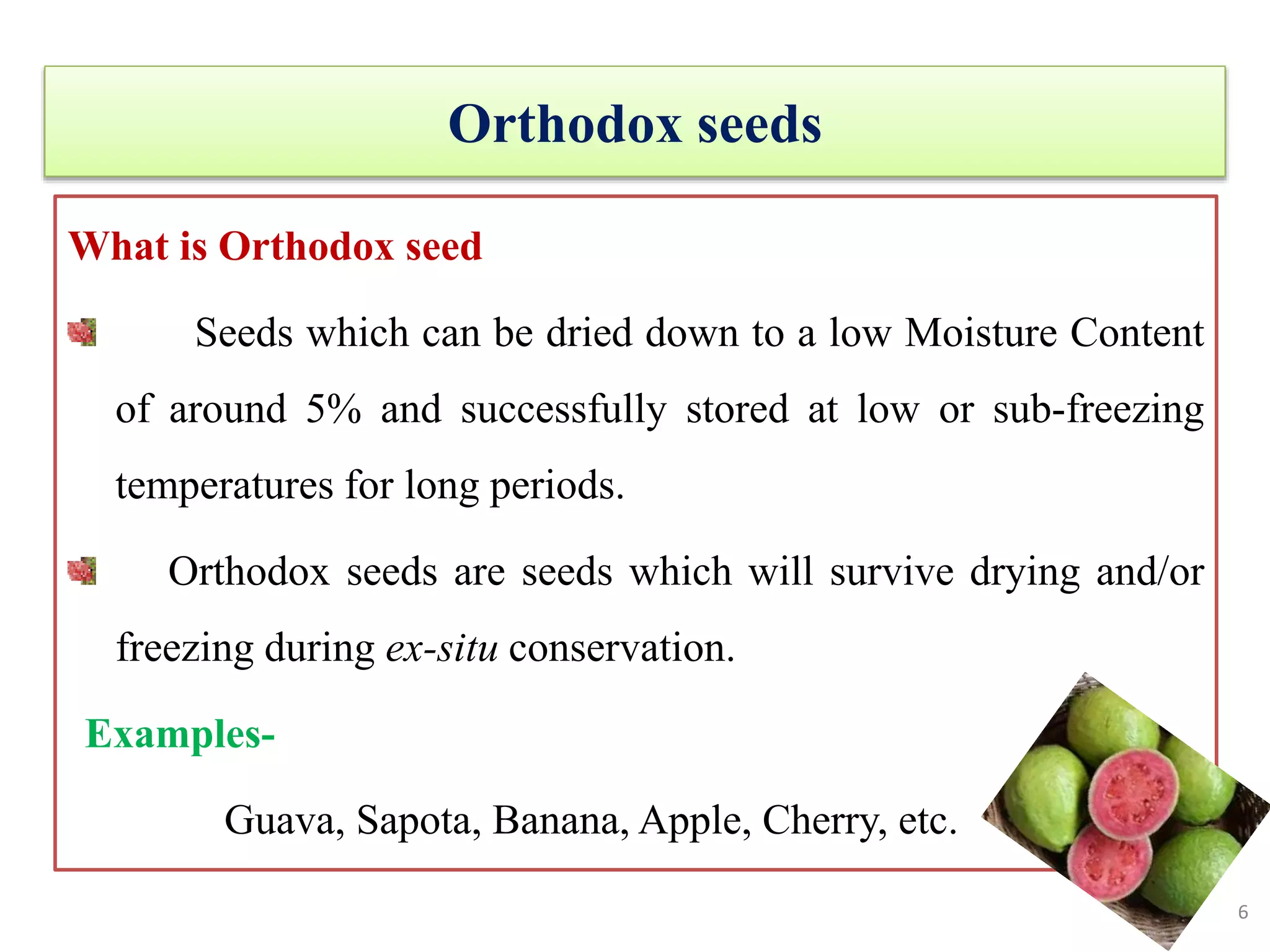 Orthodox seeds

What is Orthodox seed

Seeds which can be dried down to a low Moisture Content of around 5% and successfully stored at low or sub-freezing temperatures for long periods.

Orthodox seeds are seeds which will survive drying and/or freezing during ex-situ conservation.

Examples-

Guava, Sapota, Banana, Apple, Cherry, etc.

6